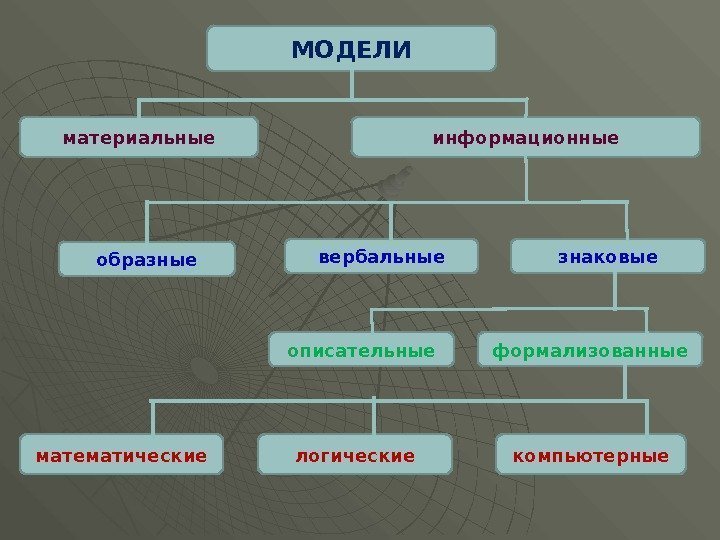 МОДЕЛИ

материальные

информационные

образные

вербальные

знаковые

описательные

формализованные

математические

логические

компьютерные